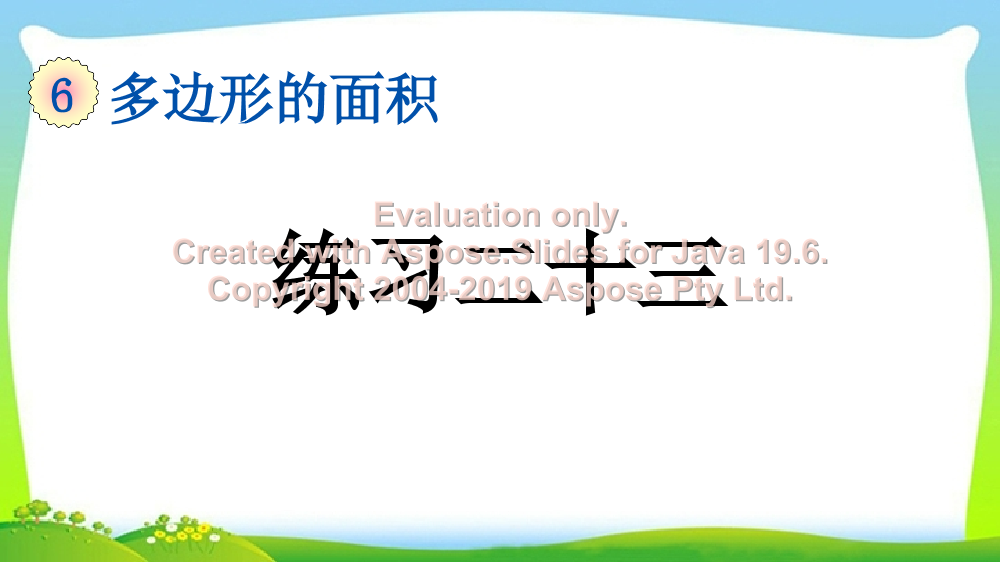 6 多边形的面积

练习二十三

Evaluation only.
Created with Aspose.Slides for Java 19.6.
Copyright 2004-2019 Aspose Pty Ltd.